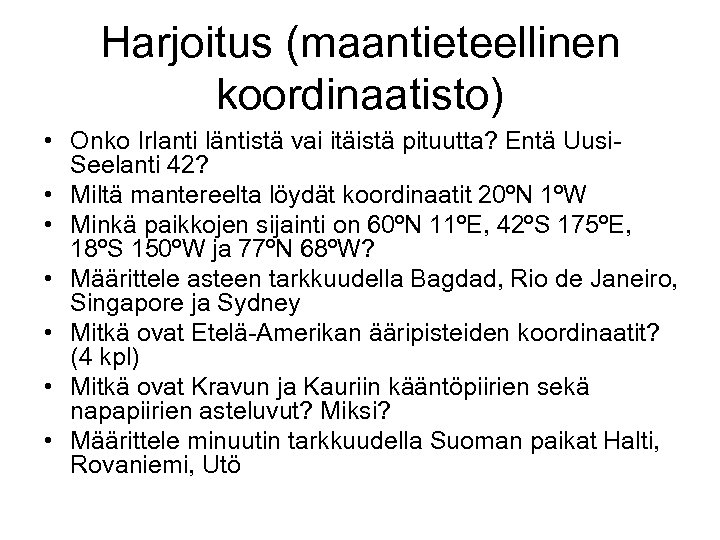 Harjoitus (maantieteellinen koordinaatisto)

• Onko Irlanti läntistä vai itäistä pituutta? Entä Uusi-Seelanti 42?
• Miltä mantereelta löydät koordinaatit 20ºN 1ºW
• Minkä paikkojen sijainti on 60ºN 11ºE, 42ºS 175ºE, 18ºS 150ºW ja 77ºN 68ºW?
• Määrittele asteen tarkkuudella Bagdad, Rio de Janeiro, Singapore ja Sydney
• Mitkä ovat Etelä-Amerikan ääripisteiden koordinaatit? (4 kpl)
• Mitkä ovat Kravun ja Kauriin kääntöpiirien sekä napapiirien asteluvut? Miksi?
• Määrittele minuutin tarkkuudella Suoman paikat Halti, Rovaniemi, Utö